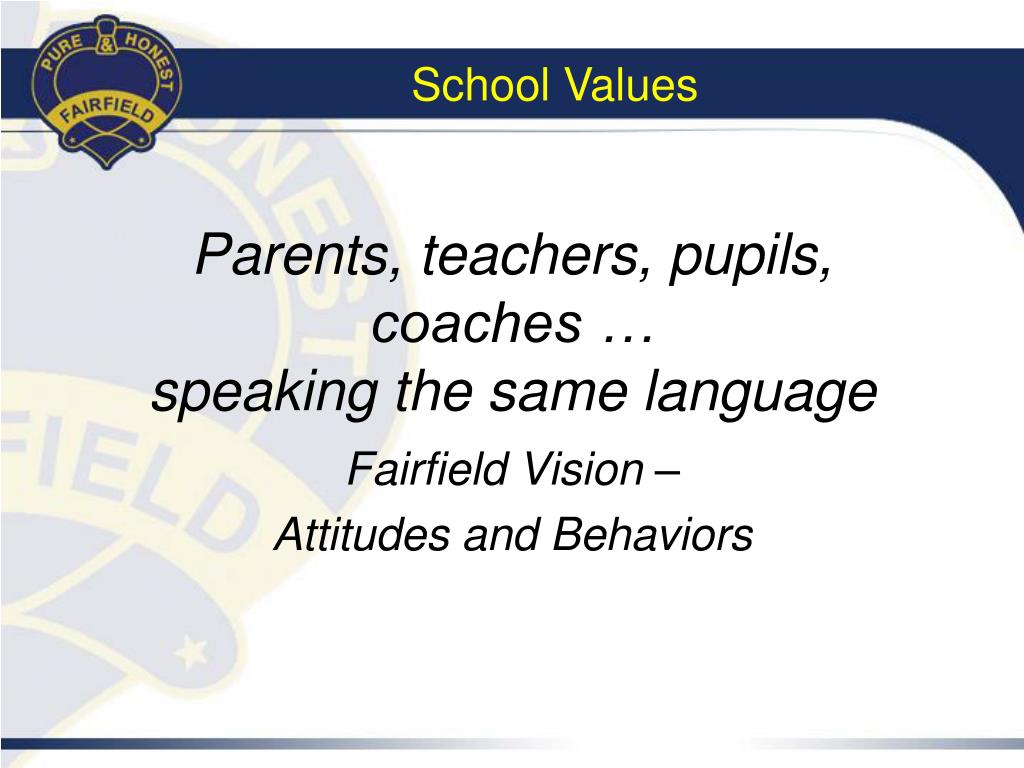 PURE & HONEST
FAIRFIELD

School Values

Parents, teachers, pupils, coaches …
speaking the same language

Fairfield Vision –
Attitudes and Behaviors